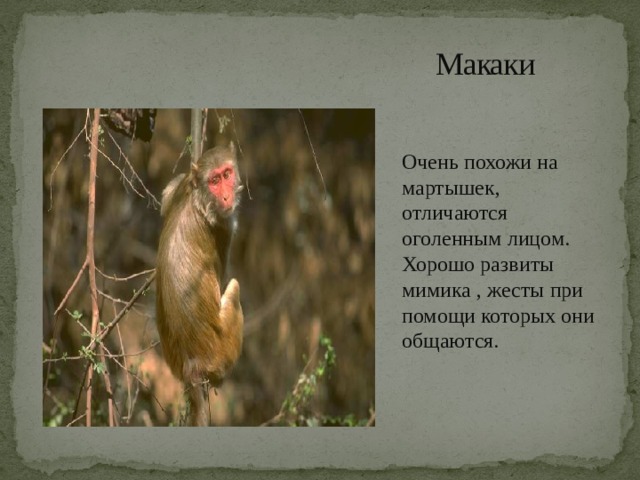 Макаки

Очень похожи на мартышек, отличаются оголенным лицом. Хорошо развиты мимика , жесты при помощи которых они общаются.